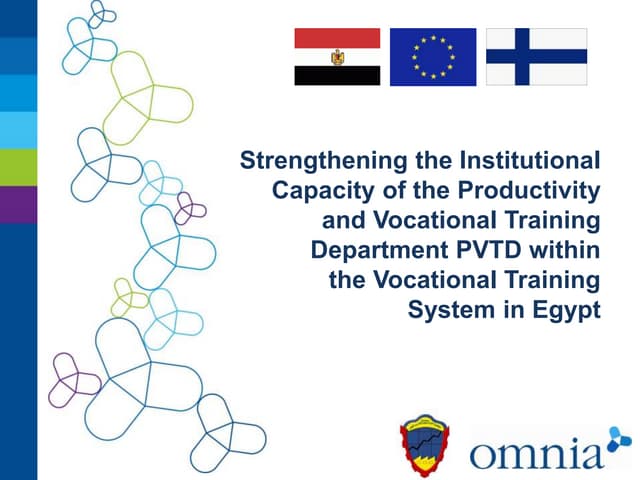 Strengthening the Institutional Capacity of the Productivity and Vocational Training Department PVTD within the Vocational Training System in Egypt

omnia